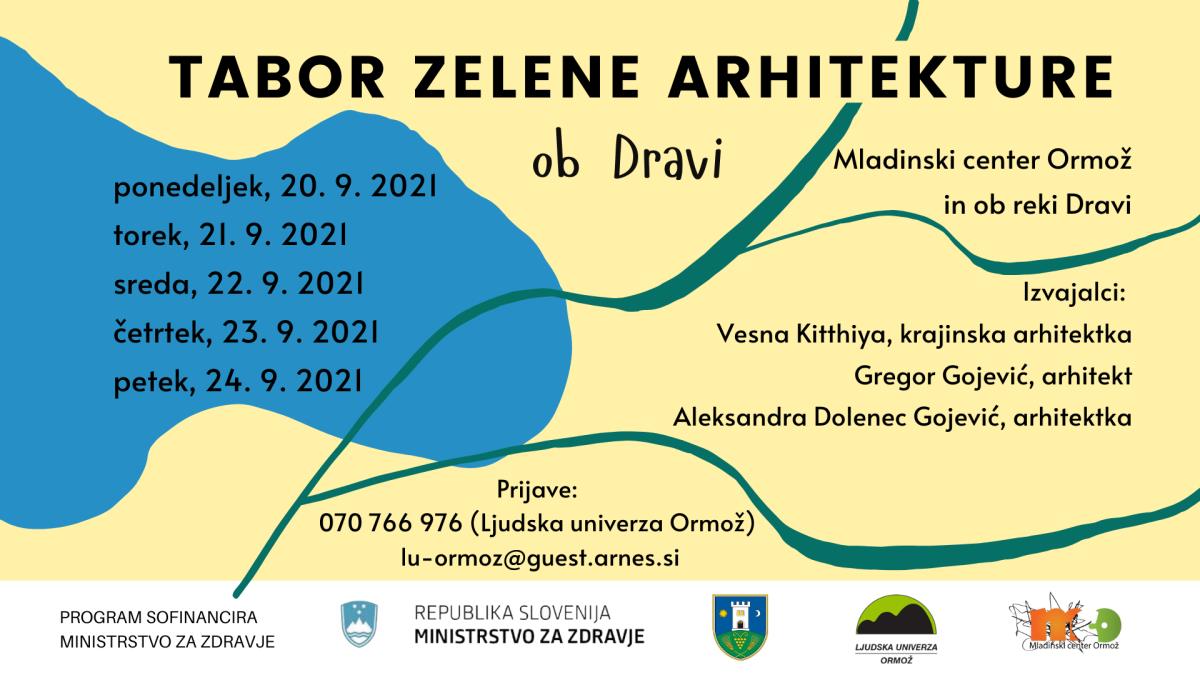 TABOR ZELENE ARHITEKTURE

ob Dravi

ponedeljek, 20. 9. 2021
torek, 21. 9. 2021
sreda, 22. 9. 2021
četrtek, 23. 9. 2021
petek, 24. 9. 2021

Mladinski center Ormož
in ob reki Dravi

Izvajalci:
Vesna Kitthiya, krajinska arhitektka
Gregor Gojević, arhitekt
Aleksandra Dolenec Gojević, arhitektka

Prijave:
070 766 976 (Ljudska univerza Ormož)
lu-ormoz@guest.arnes.si

PROGRAM SOFINANCIRA
MINISTRSTVO ZA ZDRAVJE

REPUBLIKA SLOVENIJA
MINISTRSTVO ZA ZDRAVJE

LJUDSKA UNIVERZA
ORMOŽ

Mladinski center Ormož